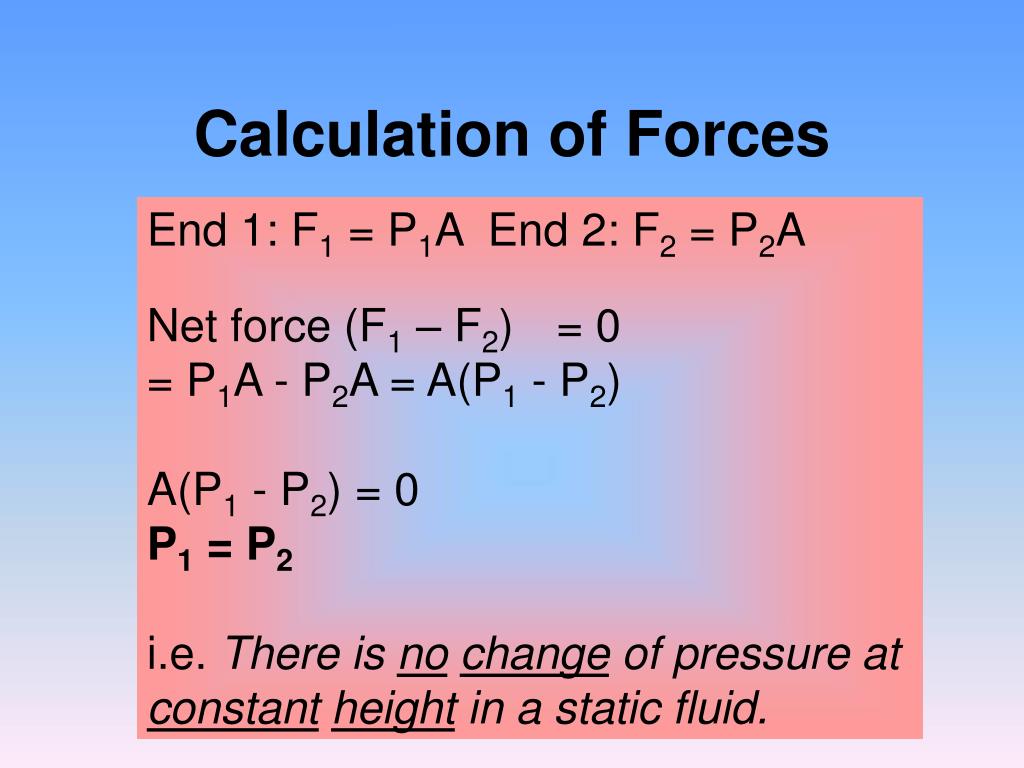 Calculation of Forces

End 1: $F_1 = P_1A$ End 2: $F_2 = P_2A$

Net force $(F_1 – F_2) = 0$
$= P_1A - P_2A = A(P_1 - P_2)$

$A(P_1 - P_2) = 0$
$P_1 = P_2$

i.e. There is no change of pressure at constant height in a static fluid.